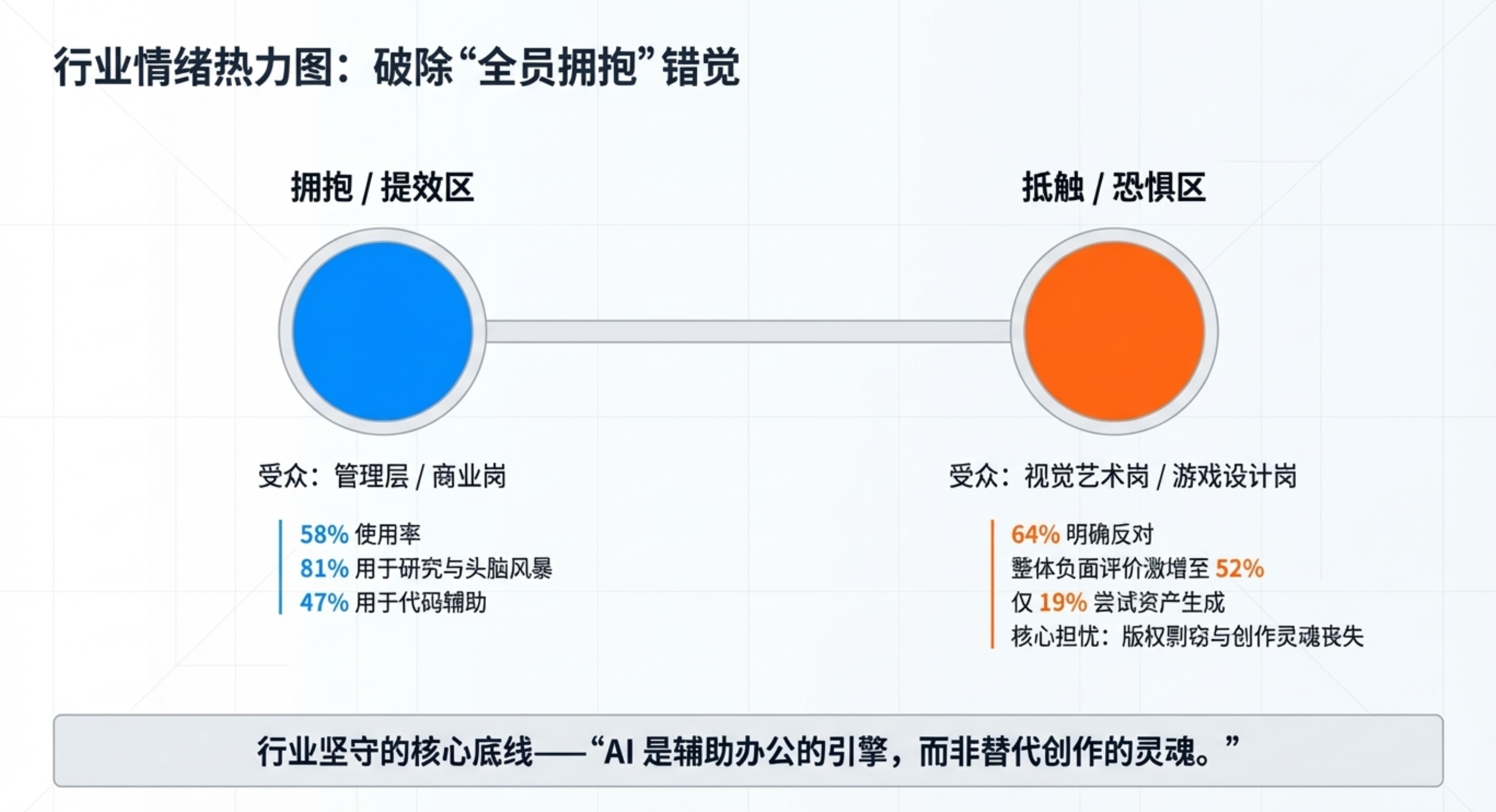 行业情绪热力图：破除“全员拥抱”错觉

拥抱 / 提效区

受众：管理层 / 商业岗

58% 使用率
81% 用于研究与头脑风暴
47% 用于代码辅助

抵触 / 恐惧区

受众：视觉艺术岗 / 游戏设计岗

64% 明确反对
整体负面评价激增至 52%
仅 19% 尝试资产生成
核心担忧：版权剽窃与创作灵魂丧失

行业坚守的核心底线——“AI 是辅助办公的引擎，而非替代创作的灵魂。”